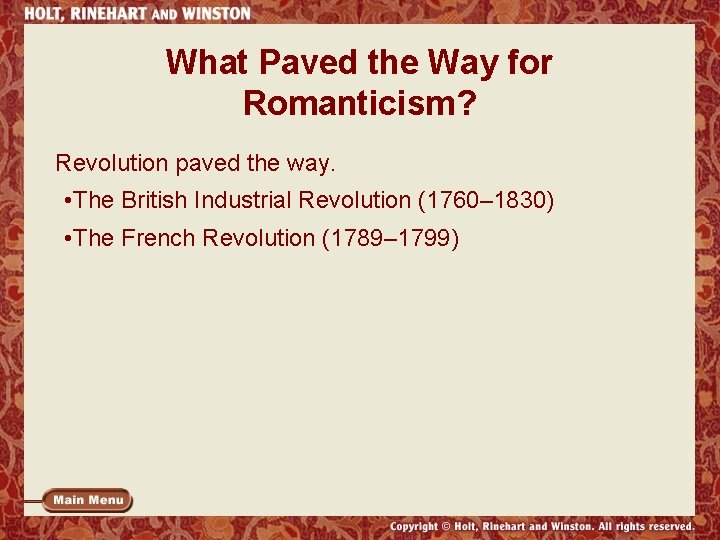 HOLT, RINEHART AND WINSTON

What Paved the Way for Romanticism?

Revolution paved the way.

•The British Industrial Revolution (1760–1830)

•The French Revolution (1789–1799)

Main Menu

Copyright © Holt, Rinehart and Winston. All rights reserved.